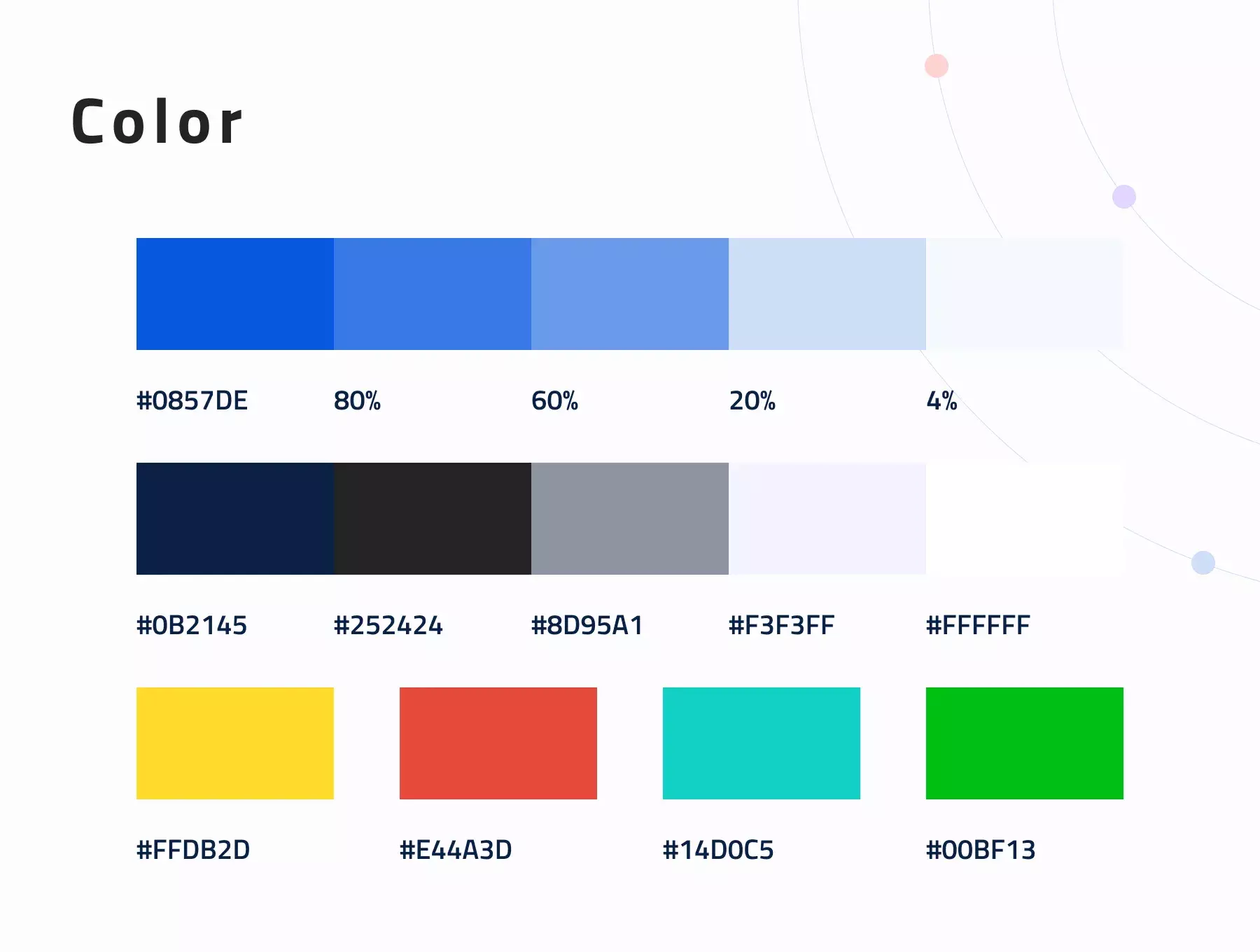 Color

#0857DE 80% 60% 20% 4%

#0B2145 #252424 #8D95A1 #F3F3FF #FFFFFF

#FFDB2D #E44A3D #14D0C5 #00BF13